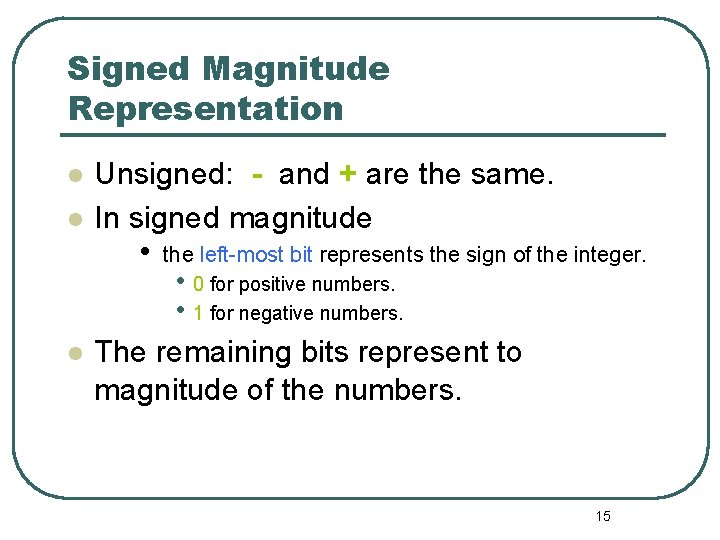 Signed Magnitude Representation

- Unsigned: - and + are the same.
- In signed magnitude
  - the left-most bit represents the sign of the integer.
    - 0 for positive numbers.
    - 1 for negative numbers.
- The remaining bits represent to magnitude of the numbers.

15